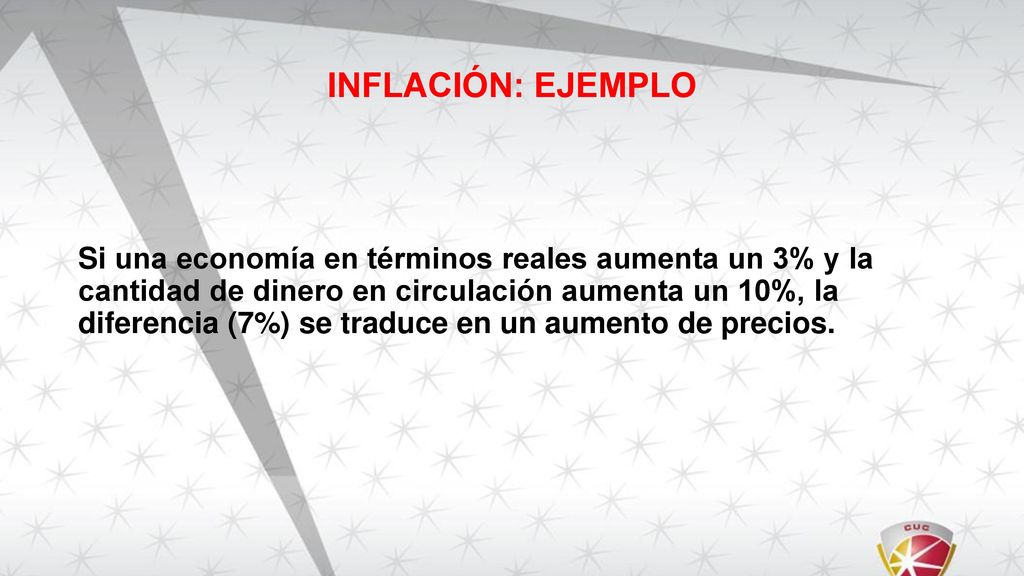 INFLACIÓN: EJEMPLO

Si una economía en términos reales aumenta un 3% y la cantidad de dinero en circulación aumenta un 10%, la diferencia (7%) se traduce en un aumento de precios.

CUC